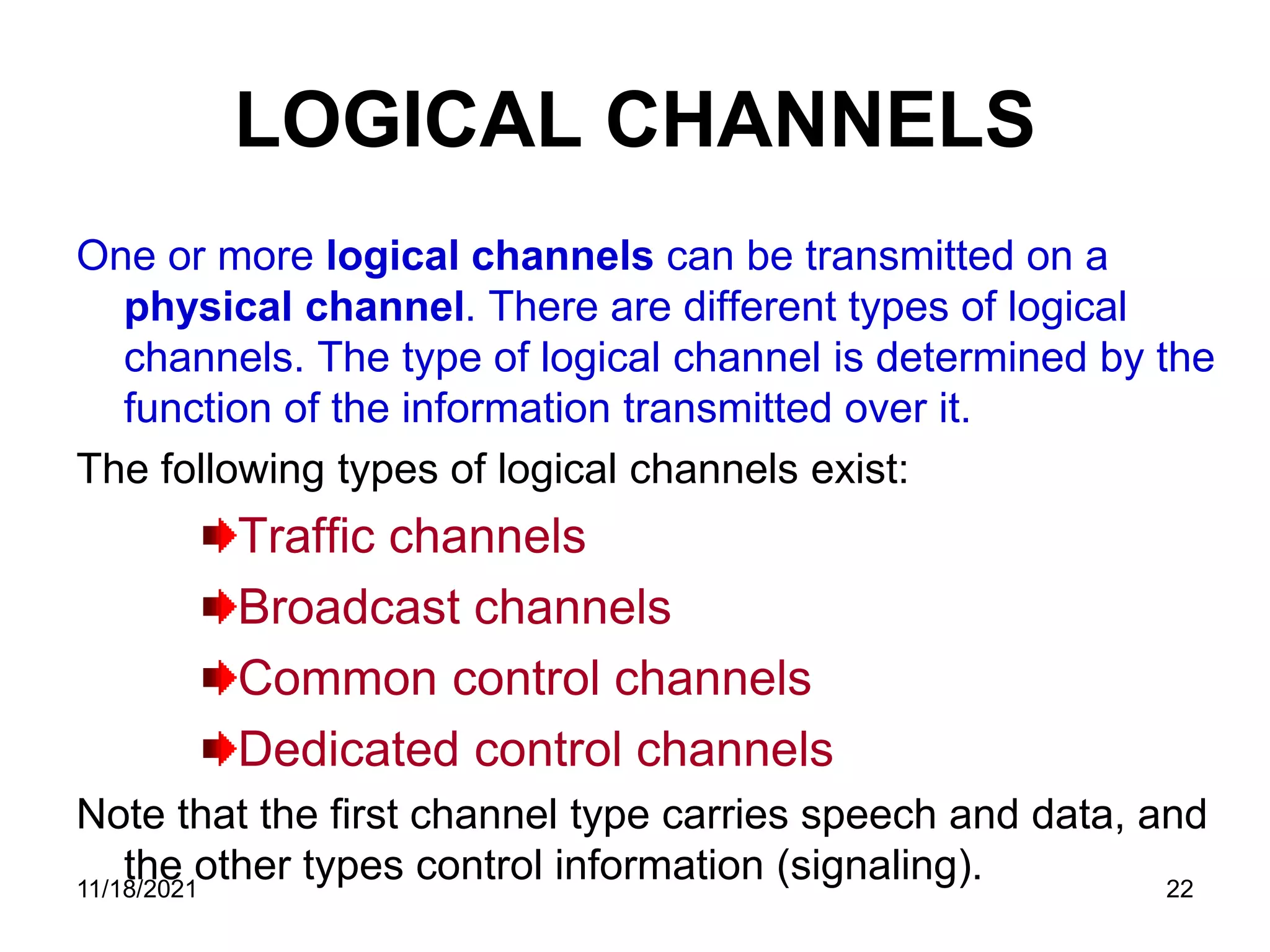 LOGICAL CHANNELS

One or more logical channels can be transmitted on a physical channel. There are different types of logical channels. The type of logical channel is determined by the function of the information transmitted over it.

The following types of logical channels exist:

Traffic channels

Broadcast channels

Common control channels

Dedicated control channels

Note that the first channel type carries speech and data, and the other types control information (signaling).

11/18/2021

22